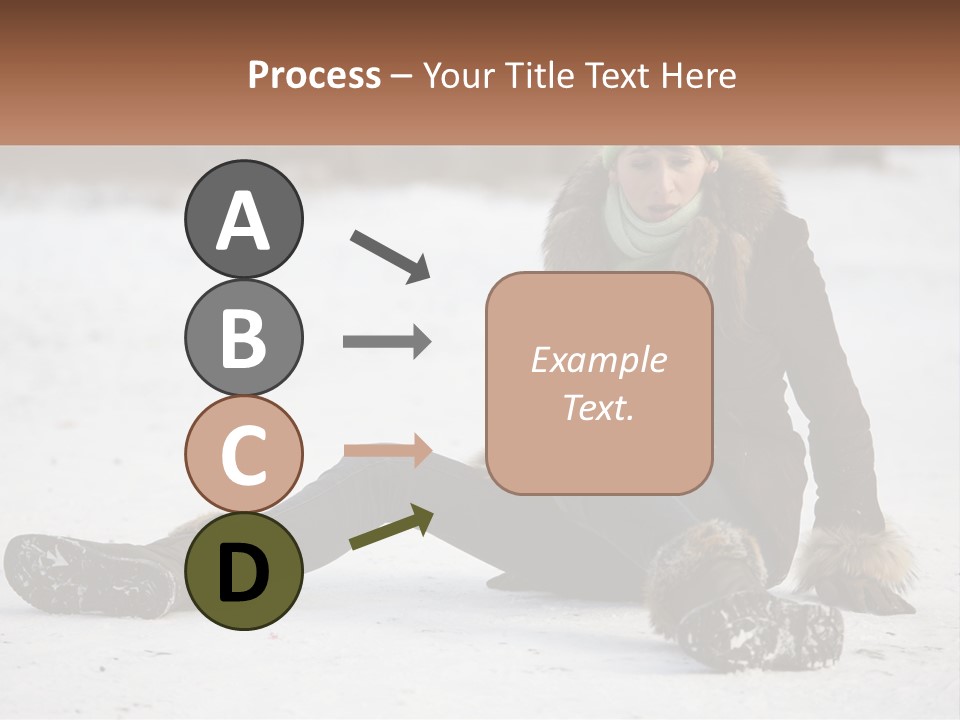 Process – Your Title Text Here

A

B

C

D

Example Text.